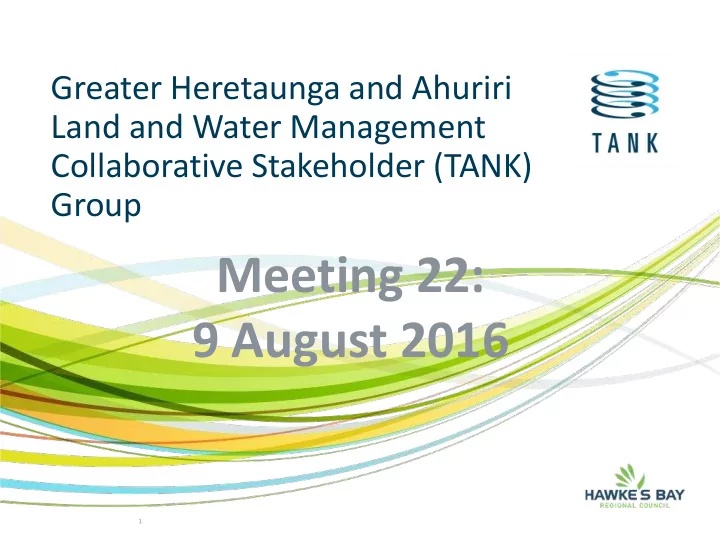 Greater Heretaunga and Ahuriri Land and Water Management Collaborative Stakeholder (TANK) Group

TANK

Meeting 22:
9 August 2016

HAWKE'S BAY
REGIONAL COUNCIL

1